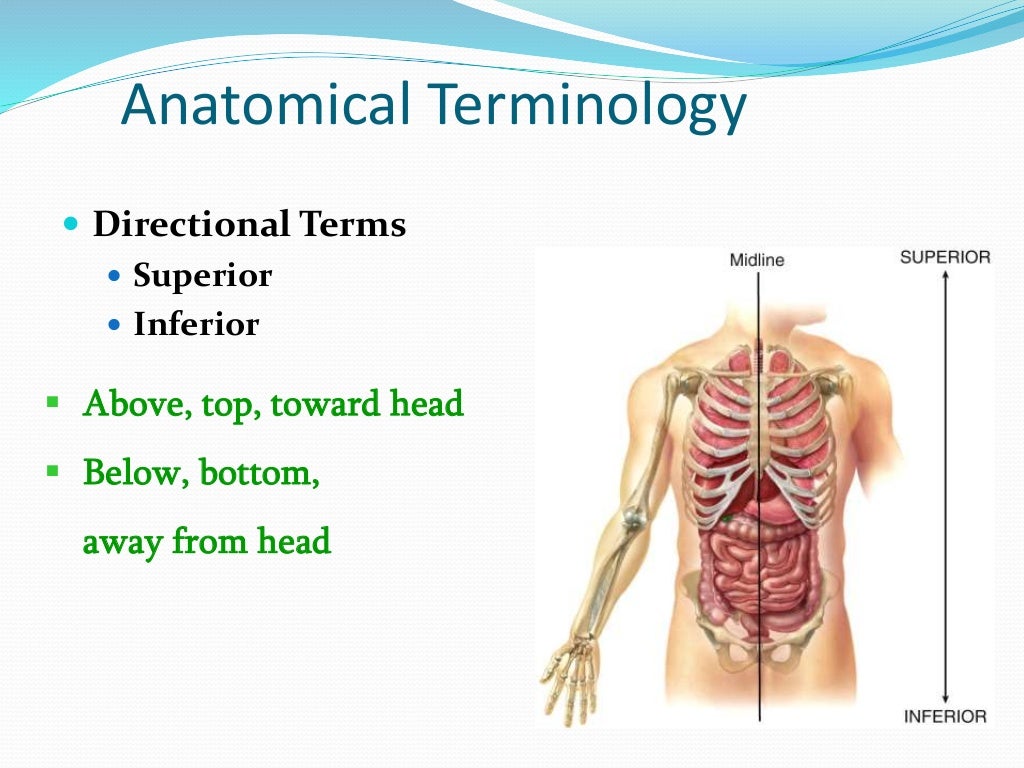 Anatomical Terminology

Directional Terms
Superior
Inferior

Above, top, toward head
Below, bottom, away from head

Midline
SUPERIOR
INFERIOR